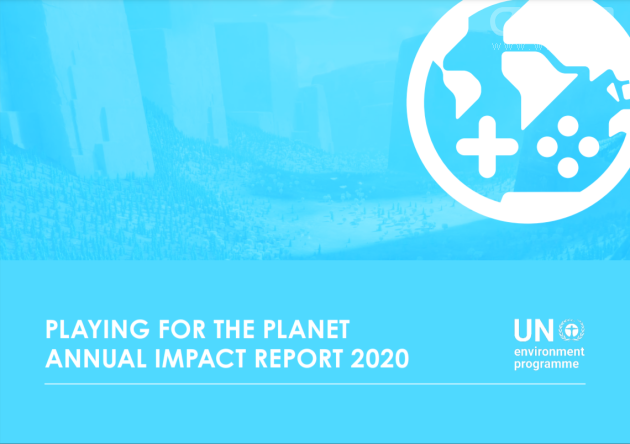 PLAYING FOR THE PLANET
ANNUAL IMPACT REPORT 2020

UN
environment
programme